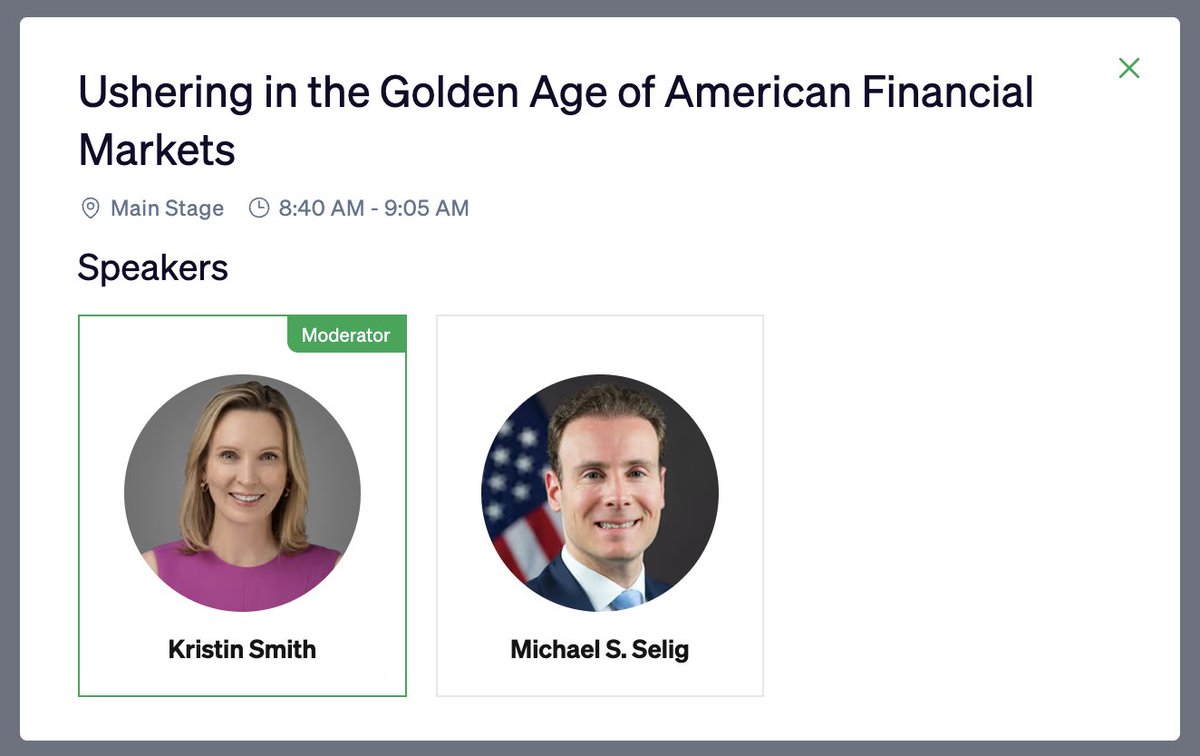 Ushering in the Golden Age of American Financial Markets

Main Stage 8:40 AM - 9:05 AM

Speakers

Moderator

Kristin Smith

Michael S. Selig